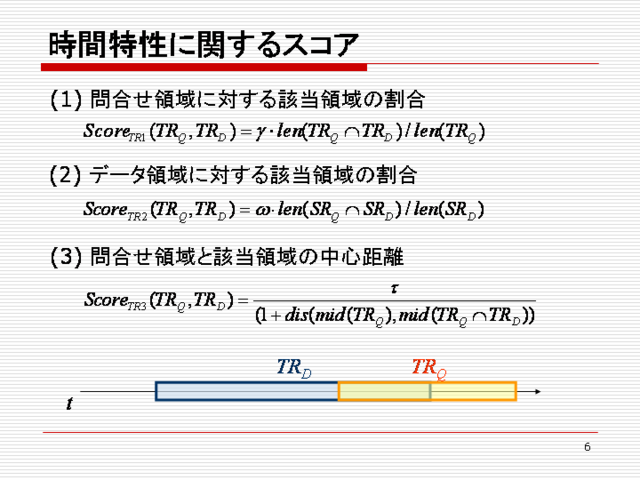 時間特性に関するスコア

(1) 問合せ領域に対する該当領域の割合

$Score_{TR1}(TR_Q, TR_D) = \gamma \cdot len(TR_Q \cap TR_D) / len(TR_Q)$

(2) データ領域に対する該当領域の割合

$Score_{TR2}(TR_Q, TR_D) = \omega \cdot len(SR_Q \cap SR_D) / len(SR_D)$

(3) 問合せ領域と該当領域の中心距離

$Score_{TR3}(TR_Q, TR_D) = \frac{\tau}{(1 + dis(mid(TR_Q), mid(TR_Q \cap TR_D))}$

$TR_D$

$TR_Q$

$t$

6